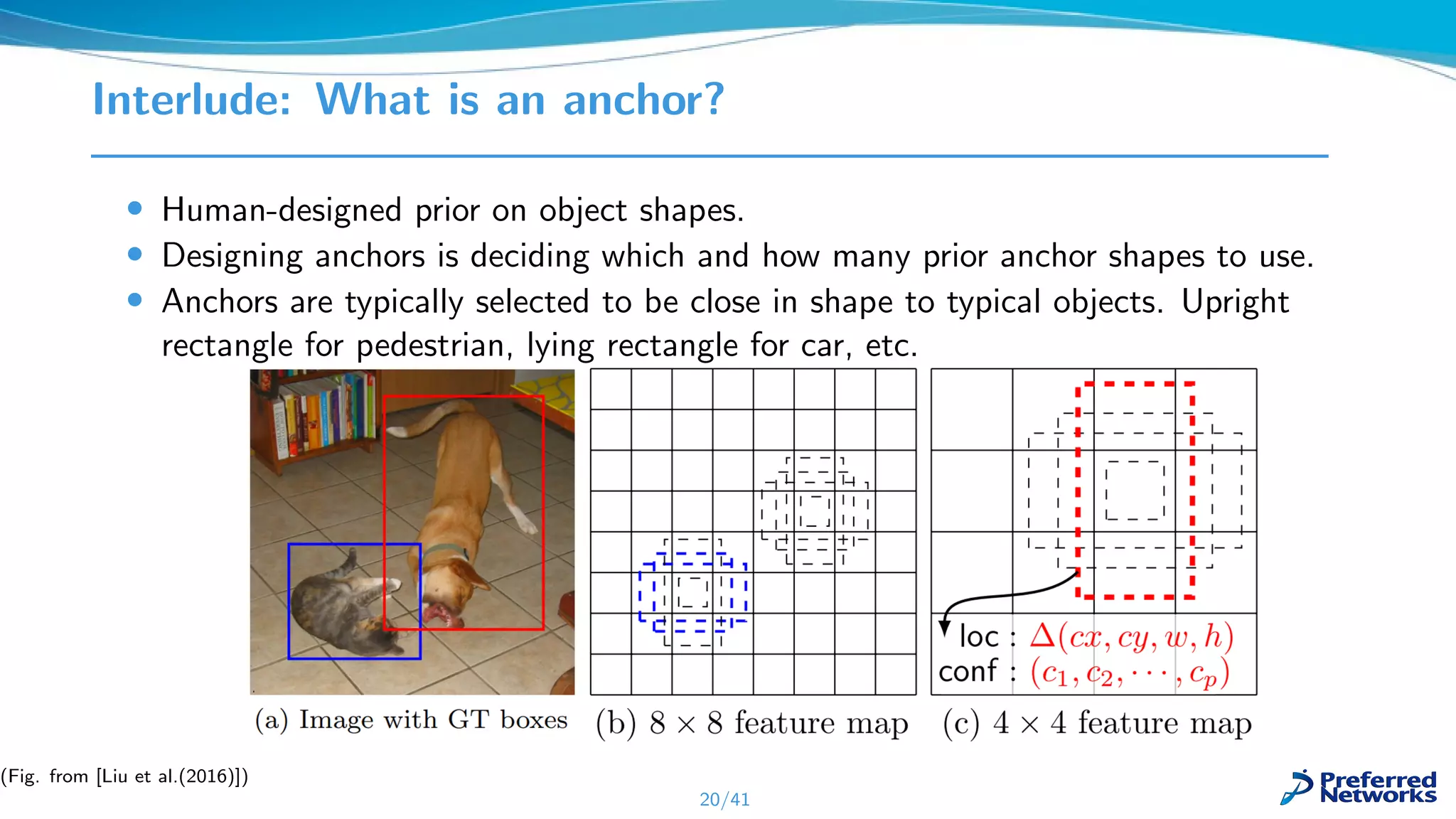 Interlude: What is an anchor?

- Human-designed prior on object shapes.
- Designing anchors is deciding which and how many prior anchor shapes to use.
- Anchors are typically selected to be close in shape to typical objects. Upright rectangle for pedestrian, lying rectangle for car, etc.

loc : $\Delta(cx, cy, w, h)$
conf : $(c_1, c_2, \cdots, c_p)$

(a) Image with GT boxes (b) $8 \times 8$ feature map (c) $4 \times 4$ feature map

(Fig. from [Liu et al.(2016)])

20/41

Preferred Networks